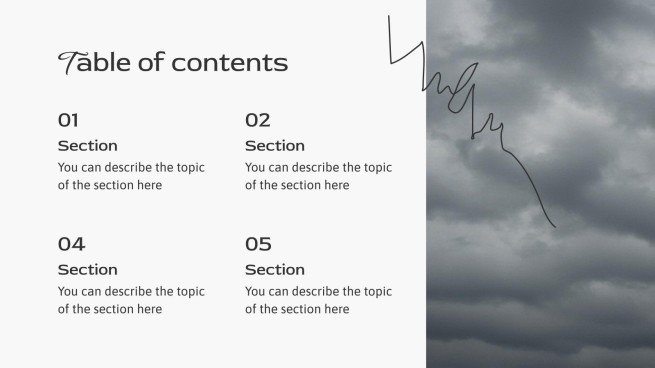 Table of contents

01
Section
You can describe the topic of the section here

02
Section
You can describe the topic of the section here

04
Section
You can describe the topic of the section here

05
Section
You can describe the topic of the section here